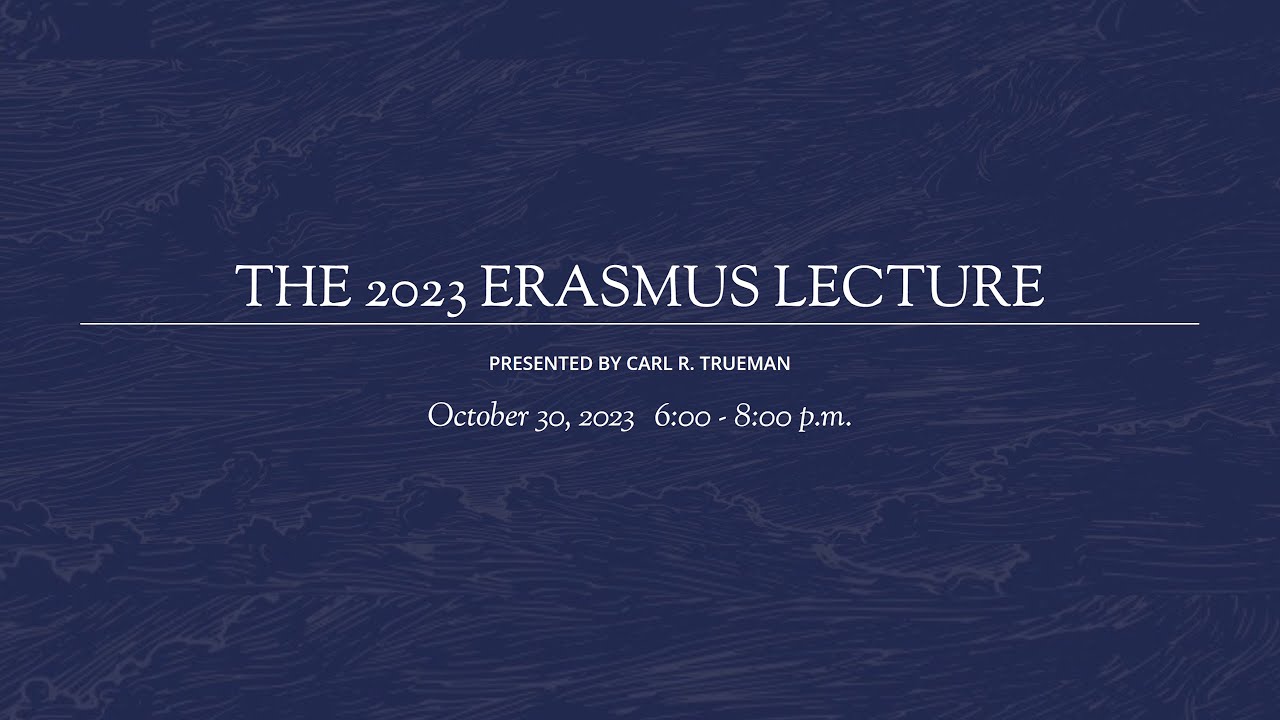 THE 2023 ERASMUS LECTURE

PRESENTED BY CARL R. TRUEMAN

October 30, 2023 6:00 - 8:00 p.m.